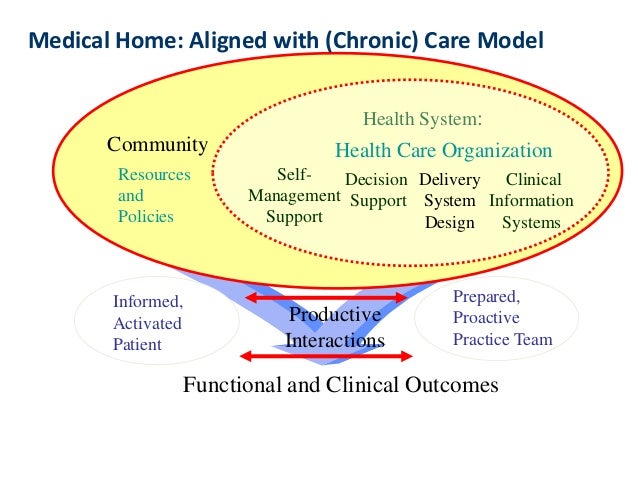 Medical Home: Aligned with (Chronic) Care Model

Community

Resources and Policies

Health System:

Health Care Organization

Self-Management Support

Decision Support

Delivery System Design

Clinical Information Systems

Informed, Activated Patient

Productive Interactions

Prepared, Proactive Practice Team

Functional and Clinical Outcomes